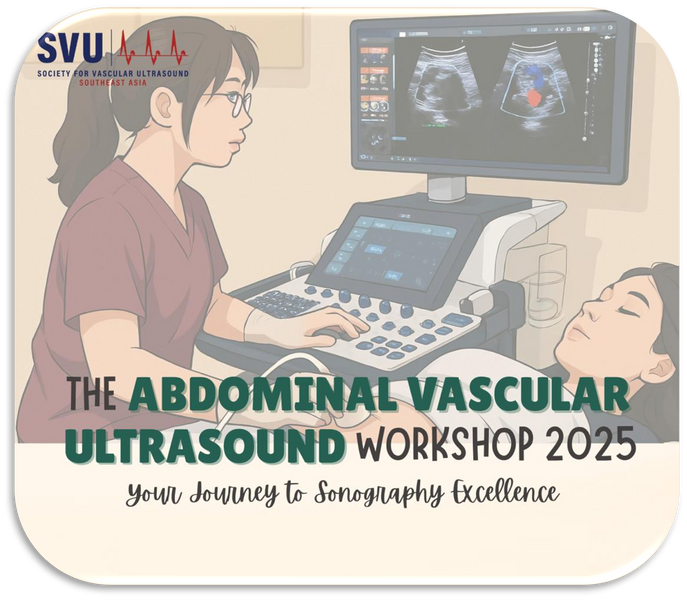 SVU
SOCIETY FOR VASCULAR ULTRASOUND
SOUTHEAST ASIA

THE ABDOMINAL VASCULAR ULTRASOUND WORKSHOP 2025

Your Journey to Sonography Excellence